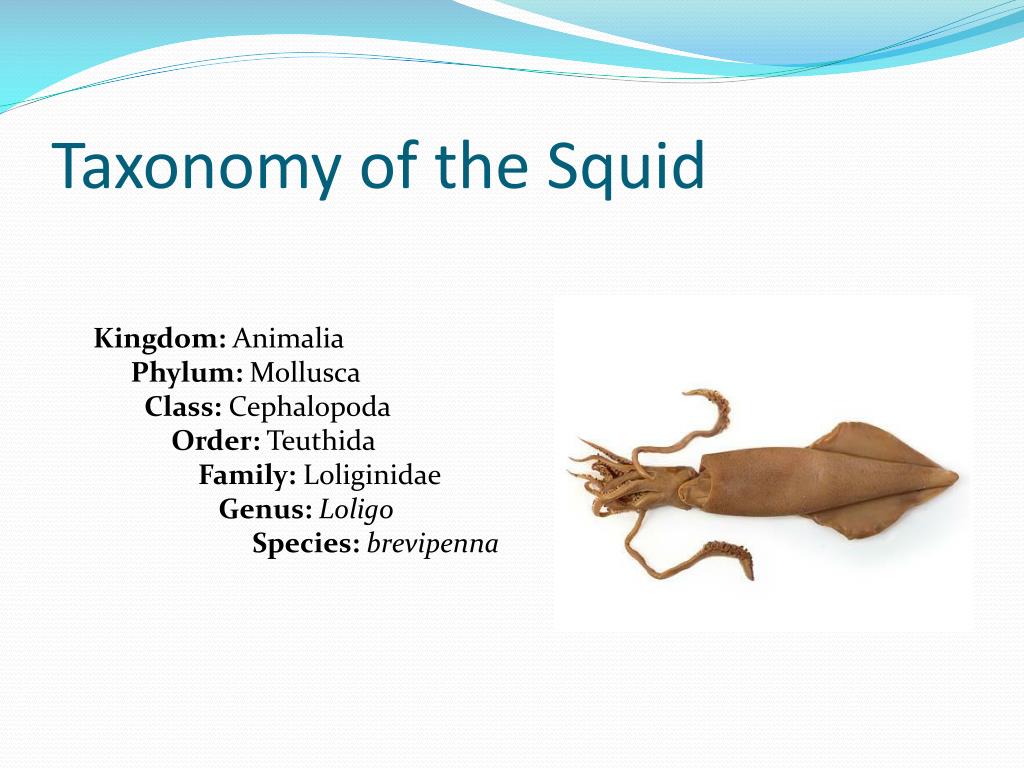 Taxonomy of the Squid

Kingdom: Animalia
Phylum: Mollusca
Class: Cephalopoda
Order: Teuthida
Family: Loliginidae
Genus: Loligo
Species: brevipenna